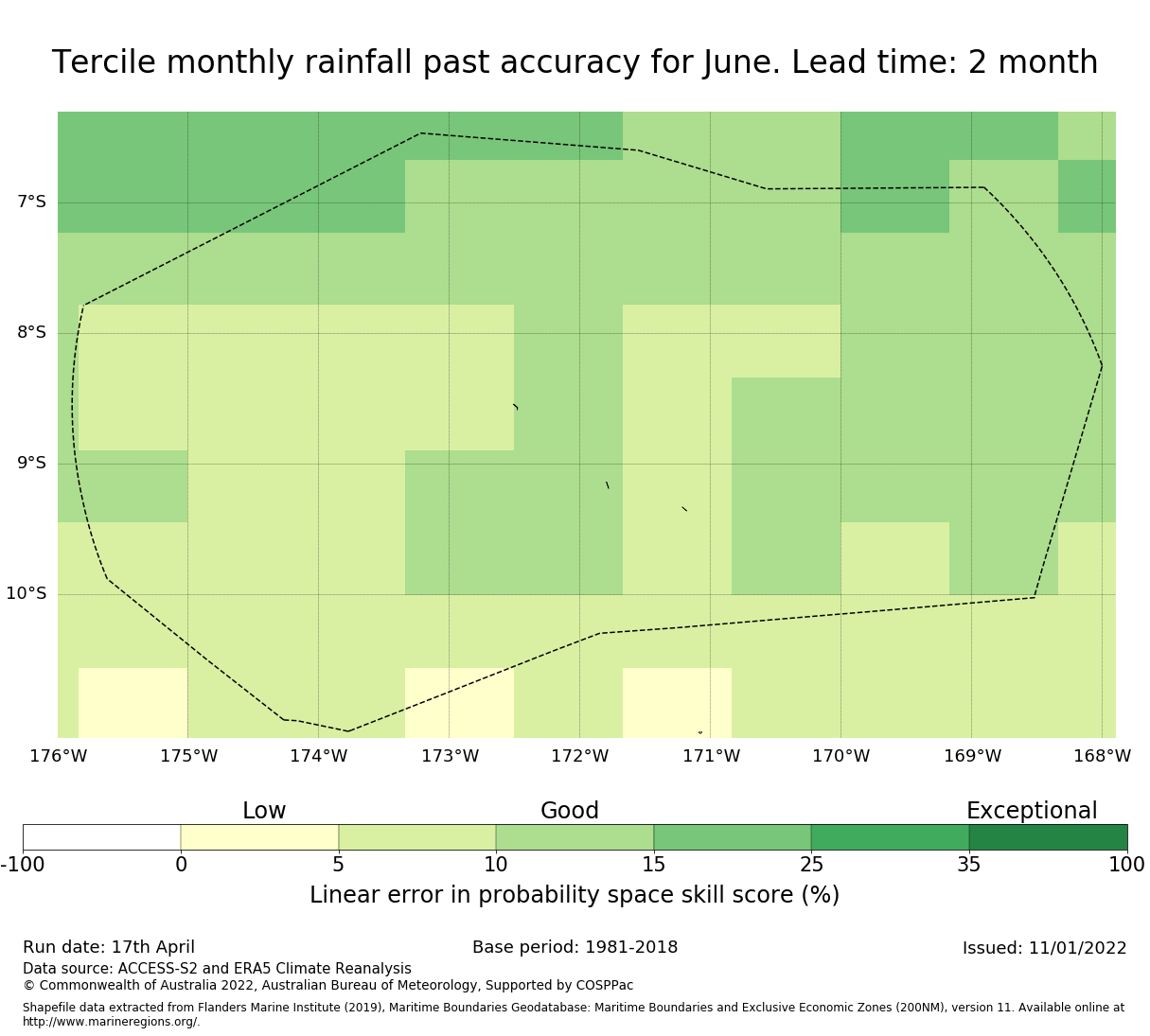 Tercile monthly rainfall past accuracy for June. Lead time: 2 month

7°S
8°S
9°S
10°S

176°W 175°W 174°W 173°W 172°W 171°W 170°W 169°W 168°W

Low Good Exceptional

-100 0 5 10 15 25 35 100

Linear error in probability space skill score (%)

Run date: 17th April
Base period: 1981-2018
Issued: 11/01/2022

Data source: ACCESS-S2 and ERA5 Climate Reanalysis
© Commonwealth of Australia 2022, Australian Bureau of Meteorology, Supported by COSPPac

Shapefile data extracted from Flanders Marine Institute (2019), Maritime Boundaries Geodatabase: Maritime Boundaries and Exclusive Economic Zones (200NM), version 11. Available online at http://www.marineregions.org/.